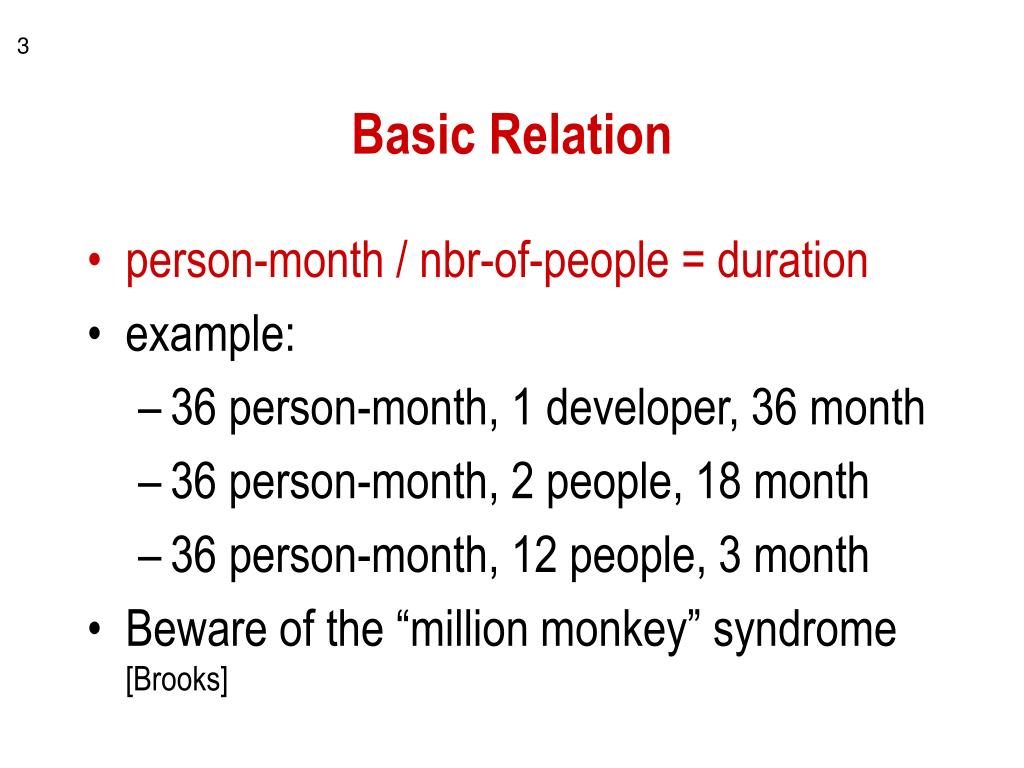 3

Basic Relation

• person-month / nbr-of-people = duration
• example:
– 36 person-month, 1 developer, 36 month
– 36 person-month, 2 people, 18 month
– 36 person-month, 12 people, 3 month
• Beware of the “million monkey” syndrome [Brooks]